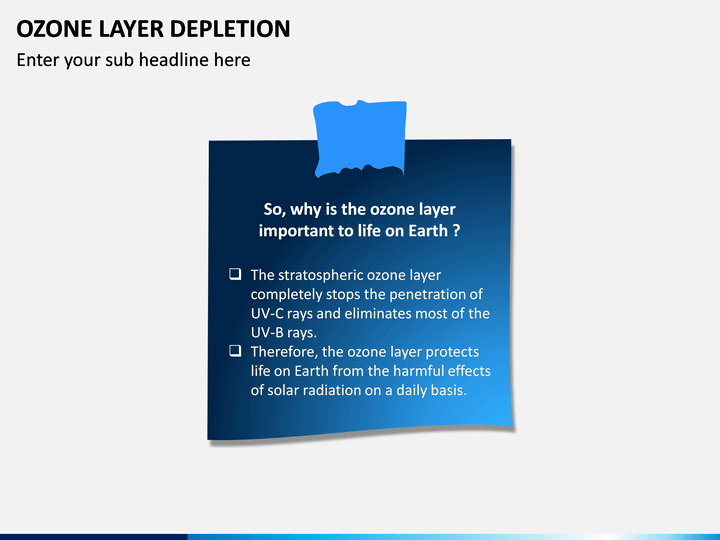 OZONE LAYER DEPLETION

Enter your sub headline here

So, why is the ozone layer important to life on Earth ?

❑ The stratospheric ozone layer completely stops the penetration of UV-C rays and eliminates most of the UV-B rays.

❑ Therefore, the ozone layer protects life on Earth from the harmful effects of solar radiation on a daily basis.